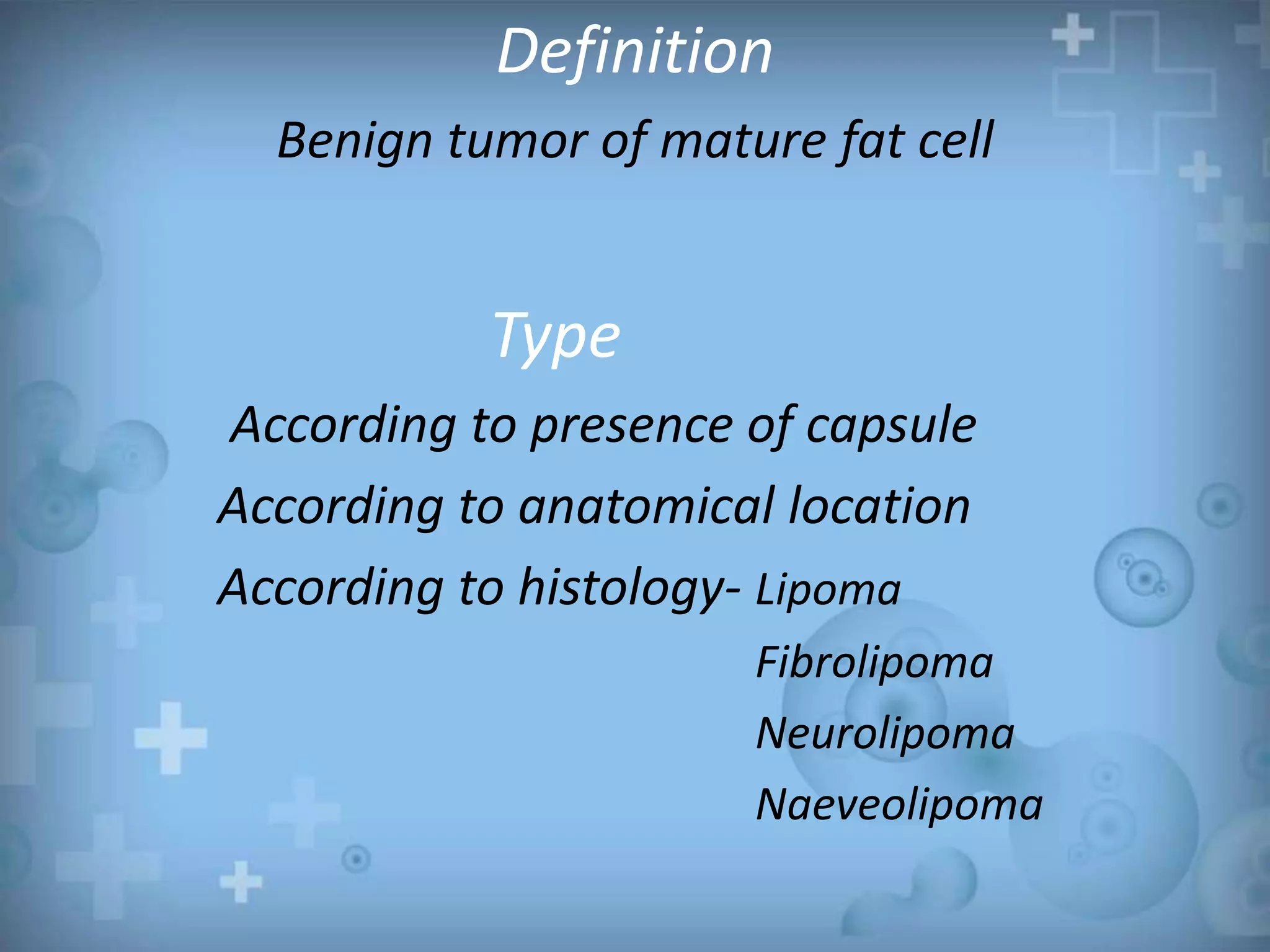 Definition

Benign tumor of mature fat cell

Type

According to presence of capsule

According to anatomical location

According to histology- Lipoma

Fibrolipoma

Neurolipoma

Naeveolipoma